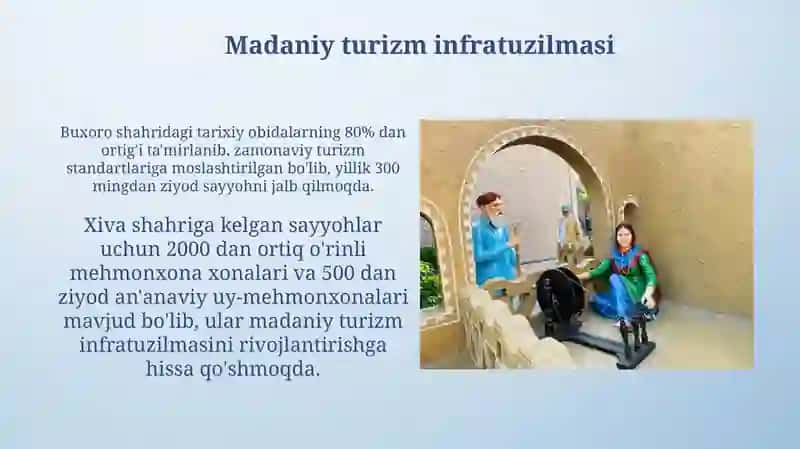 Madaniy turizm infratuzilmasi

Buxoro shahridagi tarixiy obidalarning 80% dan ortig'i ta'mirlanib, zamonaviy turizm standartlariga moslashtirilgan bo'lib, yillik 300 mingdan ziyod sayyohni jalb qilmoqda.

Xiva shahriga kelgan sayyohlar uchun 2000 dan ortiq o'rinli mehmonxona xonalari va 500 dan ziyod an'anaviy uy-mehmonxonalari mavjud bo'lib, ular madaniy turizm infratuzilmasini rivojlantirishga hissa qo'shmoqda.